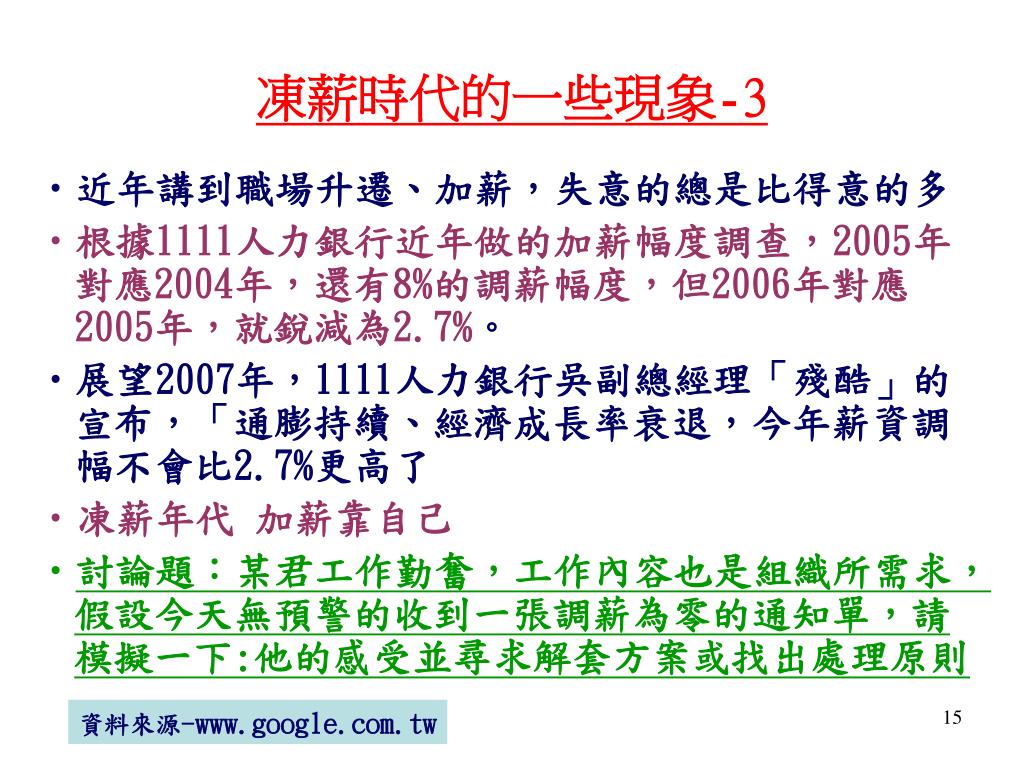 凍薪時代的一些現象-3

• 近年講到職場升遷、加薪，失意的總是比得意的多

• 根據1111人力銀行近年做的加薪幅度調查，2005年對應2004年，還有8%的調薪幅度，但2006年對應2005年，就銳減為2.7%。

• 展望2007年，1111人力銀行吳副總經理「殘酷」的宣布，「通膨持續、經濟成長率衰退，今年薪資調幅不會比2.7%更高了

• 凍薪年代 加薪靠自己

• 討論題：某君工作勤奮，工作內容也是組織所需求，假設今天無預警的收到一張調薪為零的通知單，請模擬一下:他的感受並尋求解套方案或找出處理原則

資料來源-www.google.com.tw

15